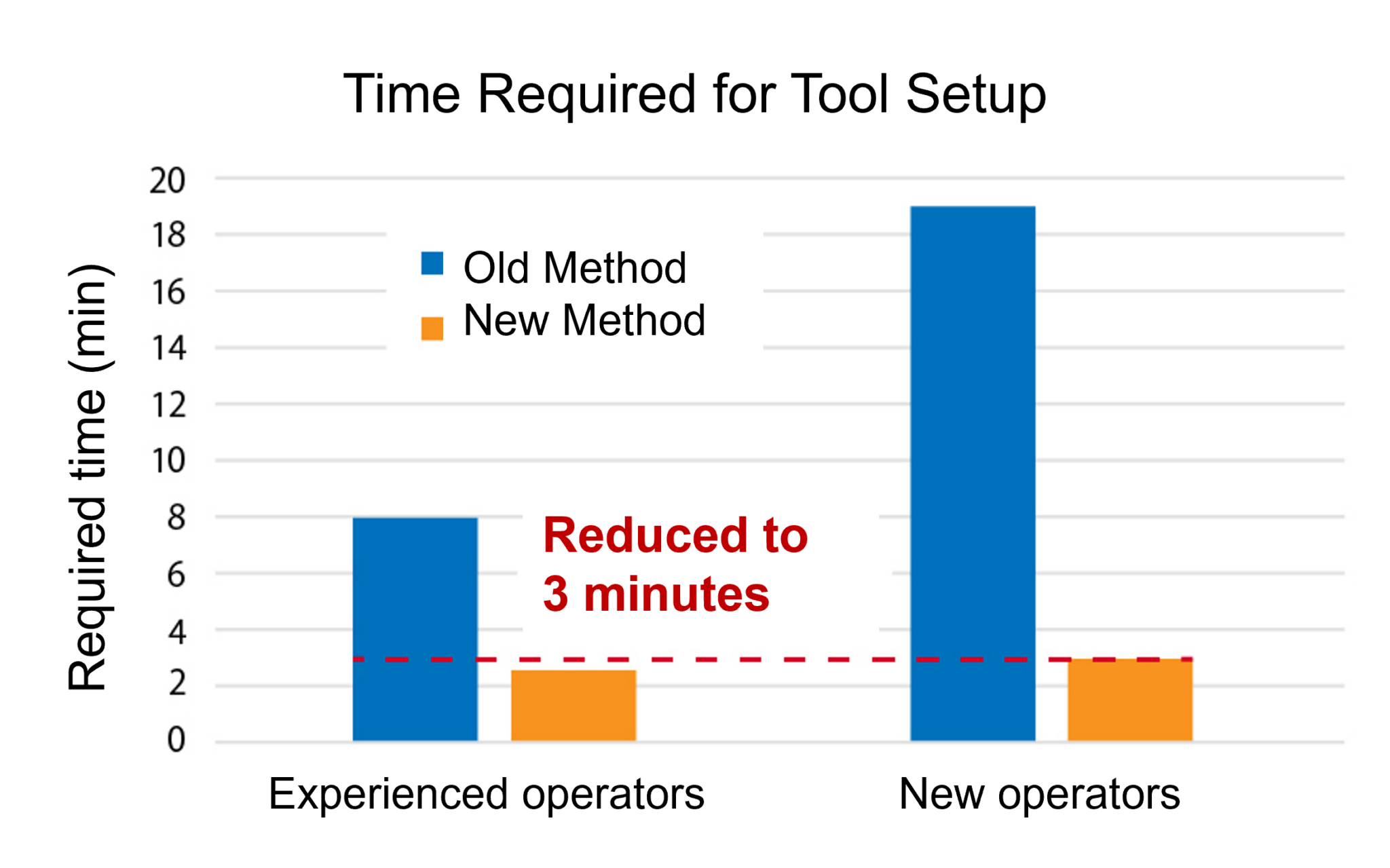 Time Required for Tool Setup

Required time (min)

20
18
16
14
12
10
8
6
4
2
0

Old Method
New Method

Reduced to 3 minutes

Experienced operators
New operators